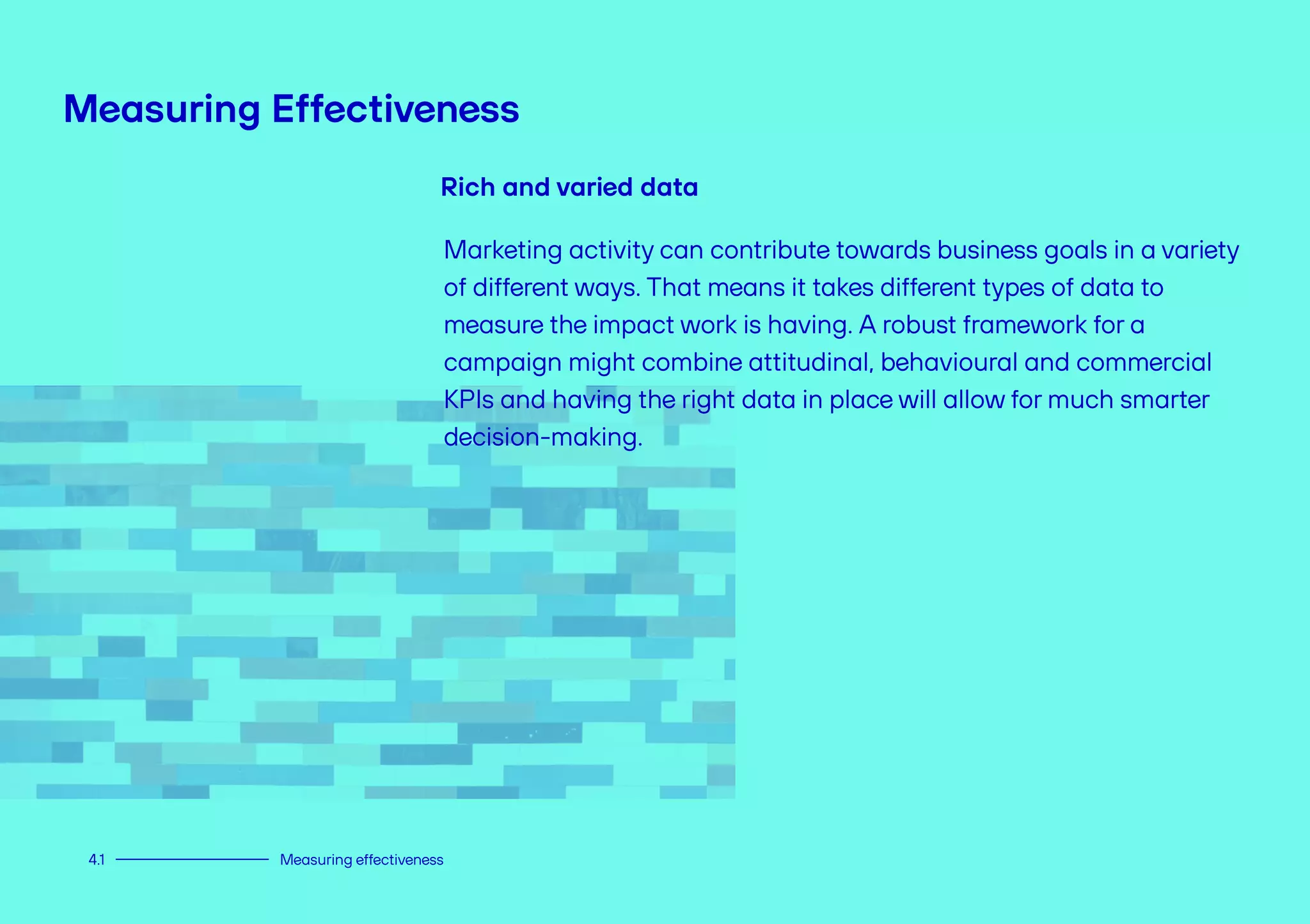 Measuring Effectiveness

Rich and varied data

Marketing activity can contribute towards business goals in a variety of different ways. That means it takes different types of data to measure the impact work is having. A robust framework for a campaign might combine attitudinal, behavioural and commercial KPIs and having the right data in place will allow for much smarter decision-making.

4.1 Measuring effectiveness